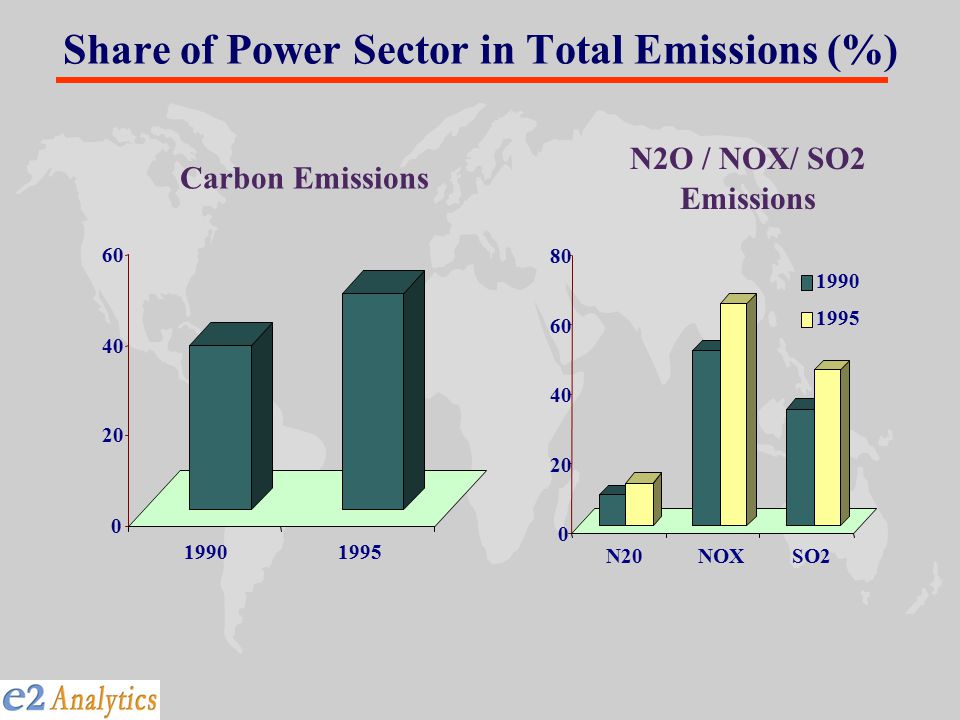 Share of Power Sector in Total Emissions (%)

Carbon Emissions

60
40
20
0
1990
1995

N2O / NOX/ SO2 Emissions

80
60
40
20
0
1990
1995
N20
NOX
SO2

e2 Analytics